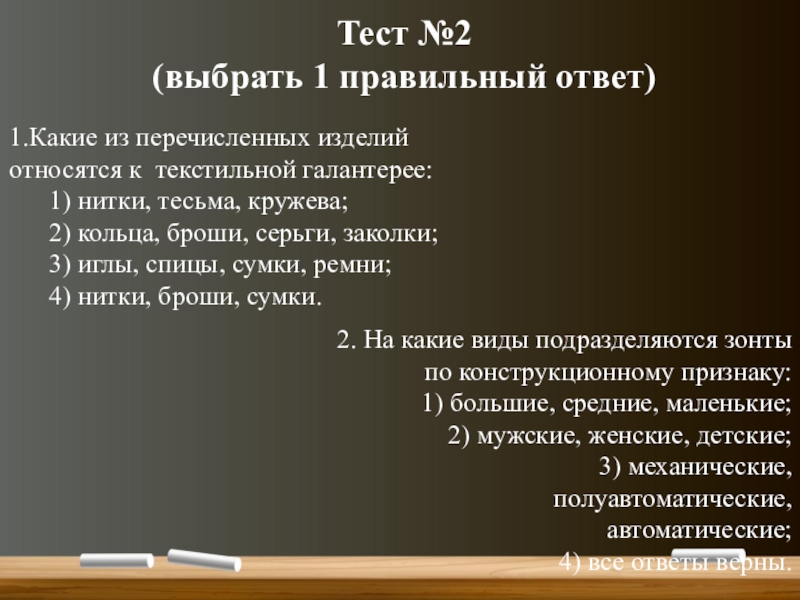 Тест №2
(выбрать 1 правильный ответ)

1.Какие из перечисленных изделий относятся к текстильной галантерее:
1) нитки, тесьма, кружева;
2) кольца, броши, серьги, заколки;
3) иглы, спицы, сумки, ремни;
4) нитки, броши, сумки.

2. На какие виды подразделяются зонты по конструкционному признаку:
1) большие, средние, маленькие;
2) мужские, женские, детские;
3) механические, полуавтоматические, автоматические;
4) все ответы верны.